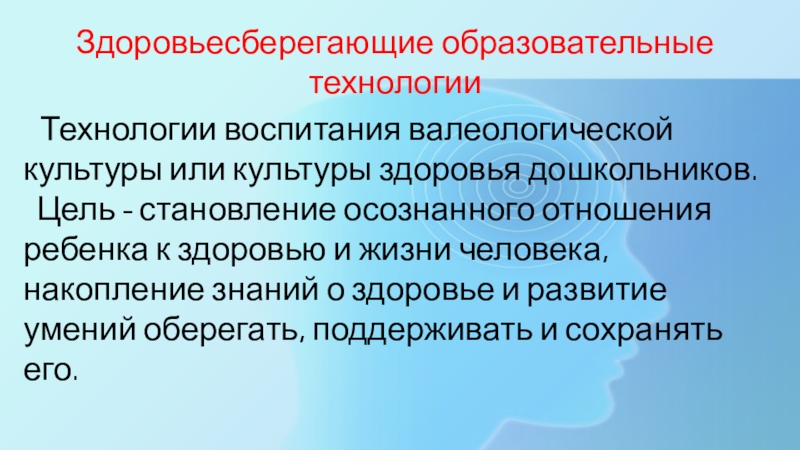 Здоровьесберегающие образовательные технологии

Технологии воспитания валеологической культуры или культуры здоровья дошкольников.

Цель - становление осознанного отношения ребенка к здоровью и жизни человека, накопление знаний о здоровье и развитие умений оберегать, поддерживать и сохранять его.